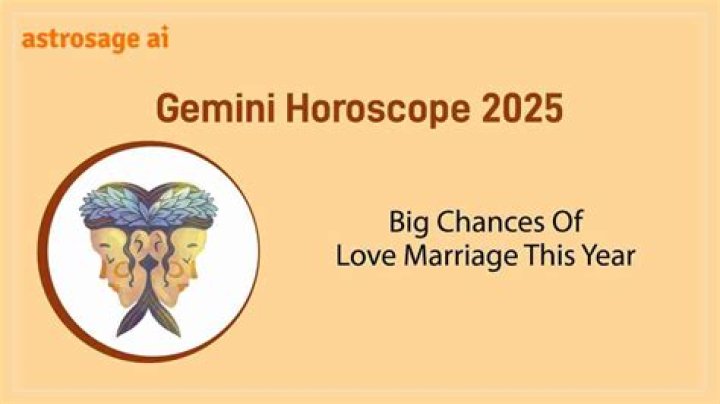 astrosage ai

Gemini Horoscope 2025

Big Chances Of
Love Marriage This Year